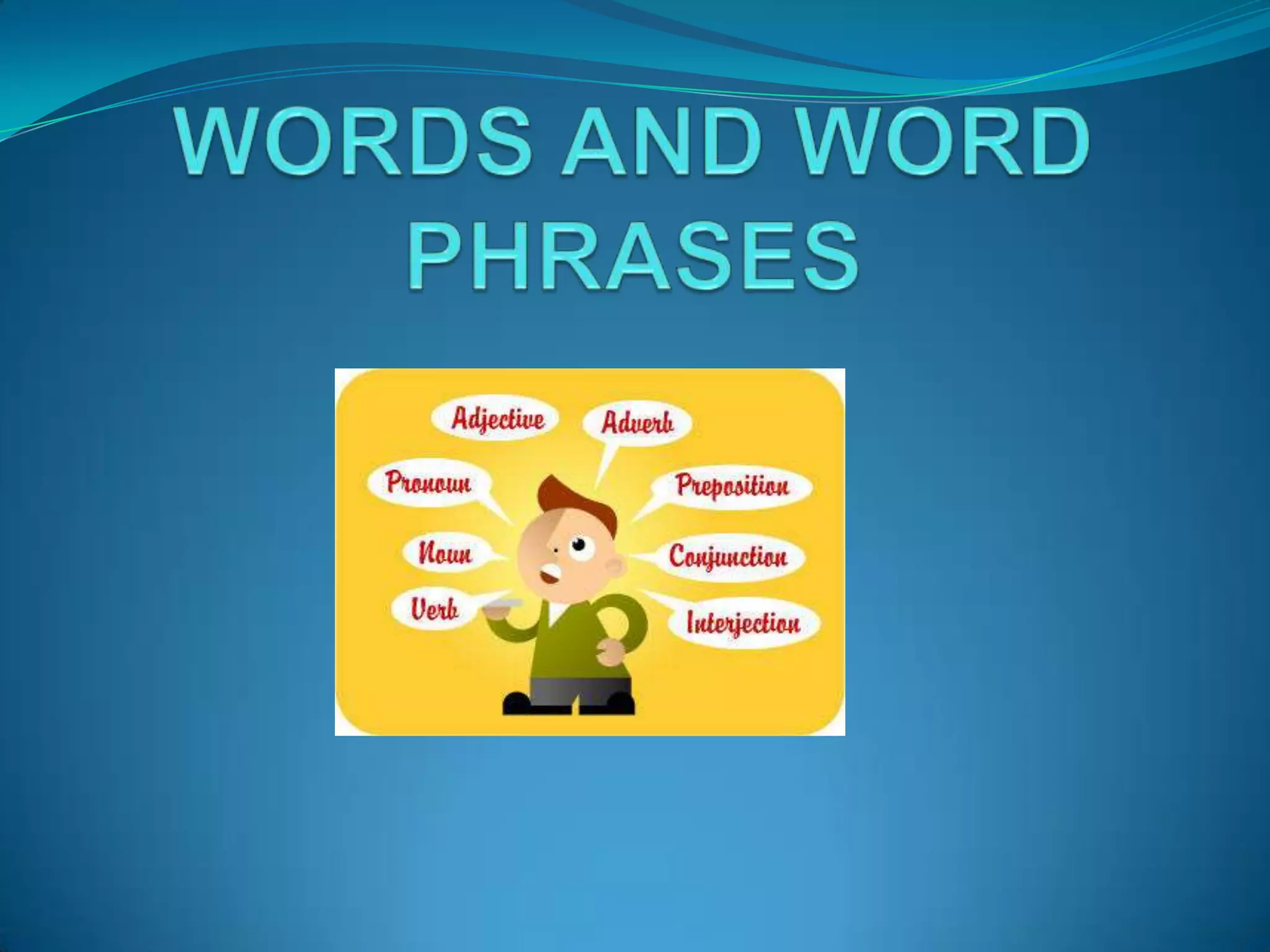 WORDS AND WORD PHRASES

Adjective
Adverb
Pronoun
Preposition
Noun
Conjunction
Verb
Interjection